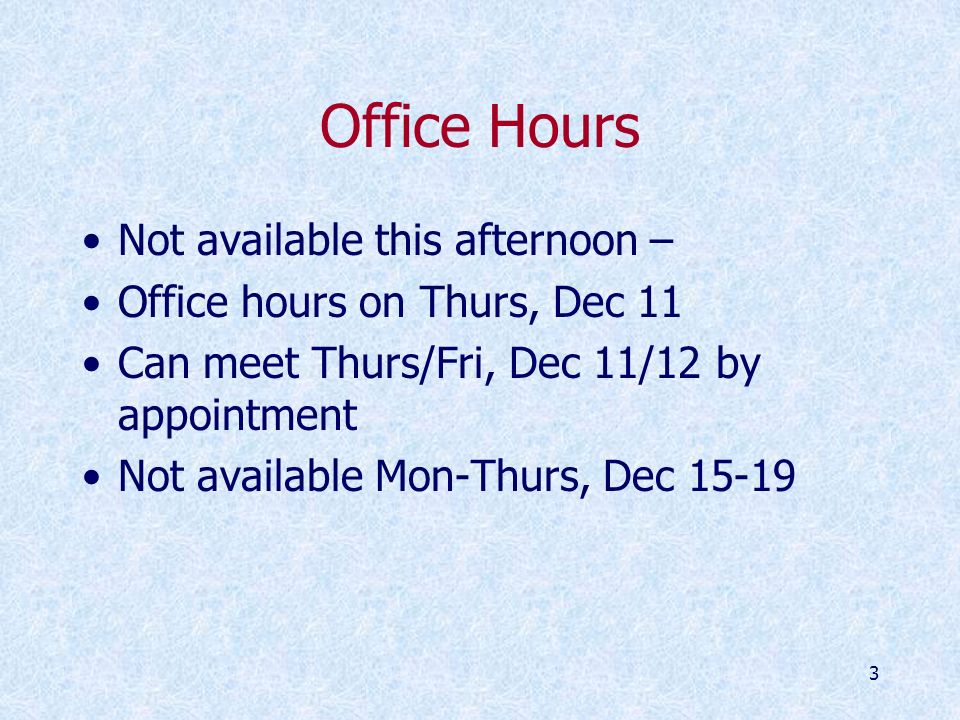 Office Hours

• Not available this afternoon –
• Office hours on Thurs, Dec 11
• Can meet Thurs/Fri, Dec 11/12 by appointment
• Not available Mon-Thurs, Dec 15-19

3